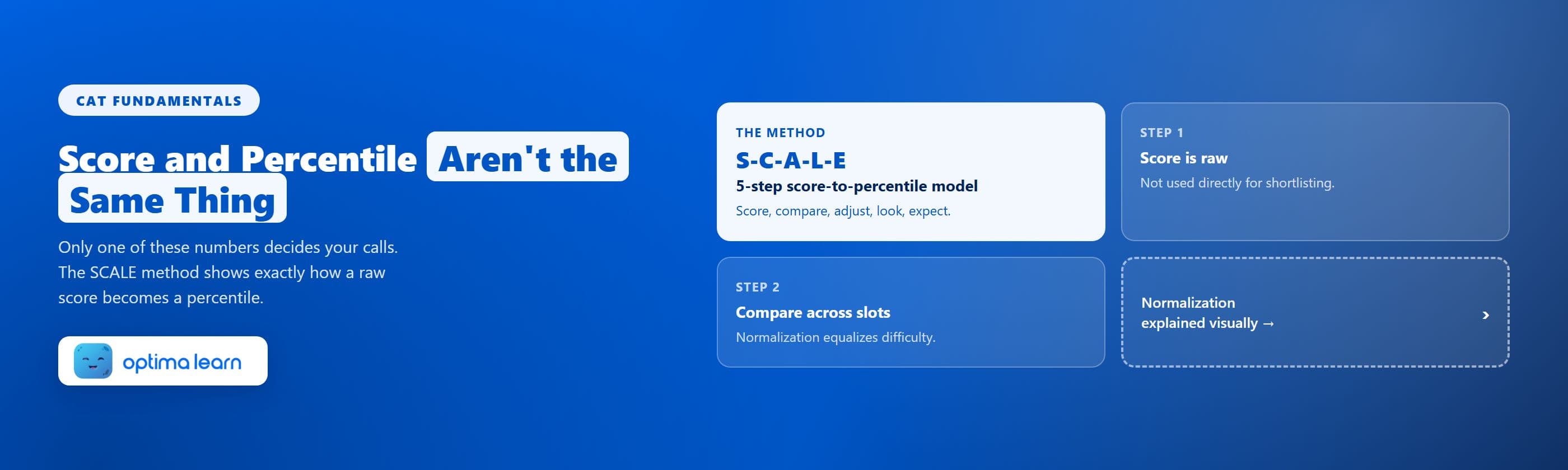 CAT FUNDAMENTALS

Score and Percentile Aren't the Same Thing

Only one of these numbers decides your calls. The SCALE method shows exactly how a raw score becomes a percentile.

optima learn

THE METHOD
S-C-A-L-E
5-step score-to-percentile model
Score, compare, adjust, look, expect.

STEP 1
Score is raw
Not used directly for shortlisting.

STEP 2
Compare across slots
Normalization equalizes difficulty.

Normalization explained visually →
›